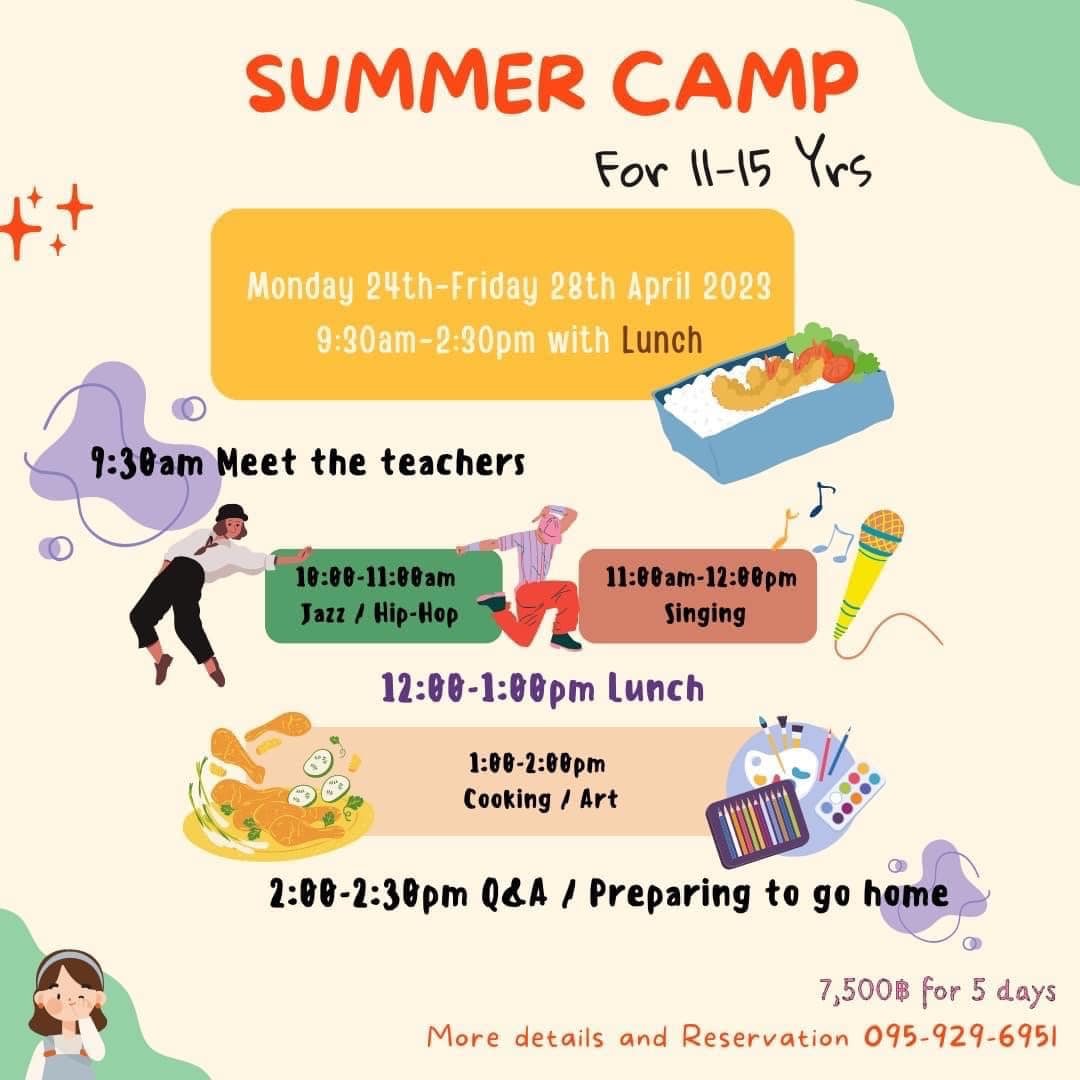 SUMMER CAMP

For 11-15 Yrs

Monday 24th-Friday 28th April 2023
9:30am-2:30pm with Lunch

9:30am Meet the teachers

10:00-11:00am
Jazz / Hip-Hop

11:00am-12:00pm
Singing

12:00-1:00pm Lunch

1:00-2:00pm
Cooking / Art

2:00-2:30pm Q&A / Preparing to go home

7,500฿ for 5 days

More details and Reservation 095-929-6951